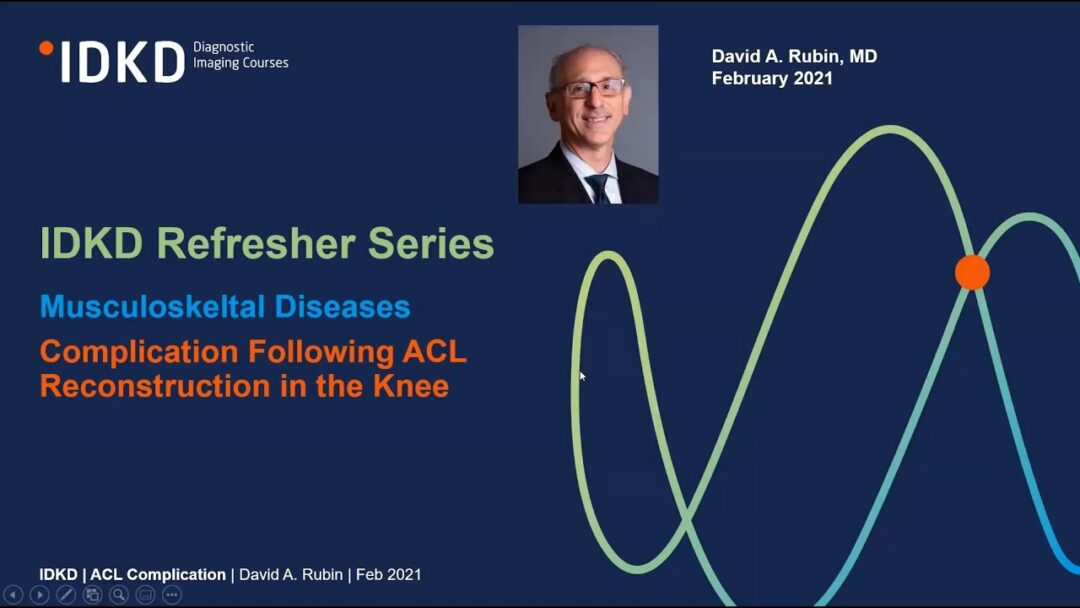 IDKD Diagnostic Imaging Courses

David A. Rubin, MD
February 2021

IDKD Refresher Series

Musculoskeltal Diseases

Complication Following ACL Reconstruction in the Knee

IDKD | ACL Complication | David A. Rubin | Feb 2021